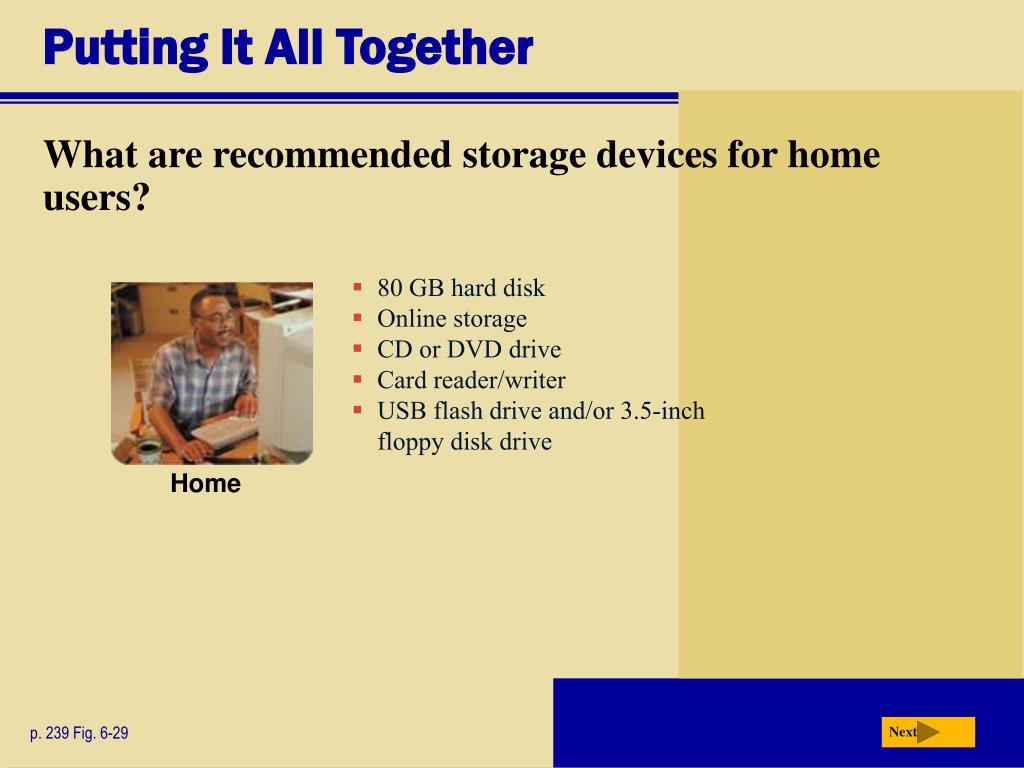 Putting It All Together

What are recommended storage devices for home users?

Home

- 80 GB hard disk
- Online storage
- CD or DVD drive
- Card reader/writer
- USB flash drive and/or 3.5-inch floppy disk drive

p. 239 Fig. 6-29

Next